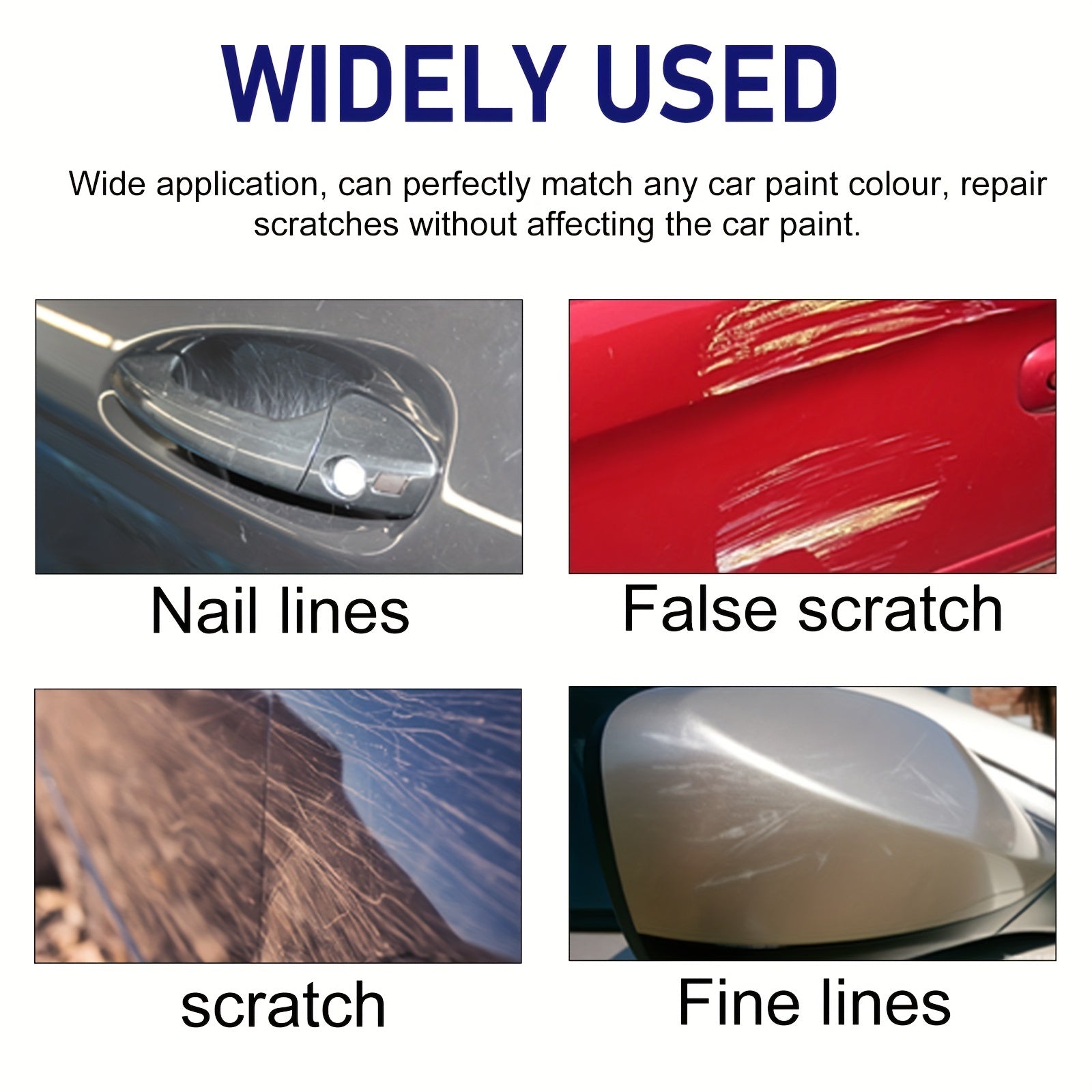 WIDELY USED

Wide application, can perfectly match any car paint colour, repair scratches without affecting the car paint.

Nail lines

False scratch

scratch

Fine lines